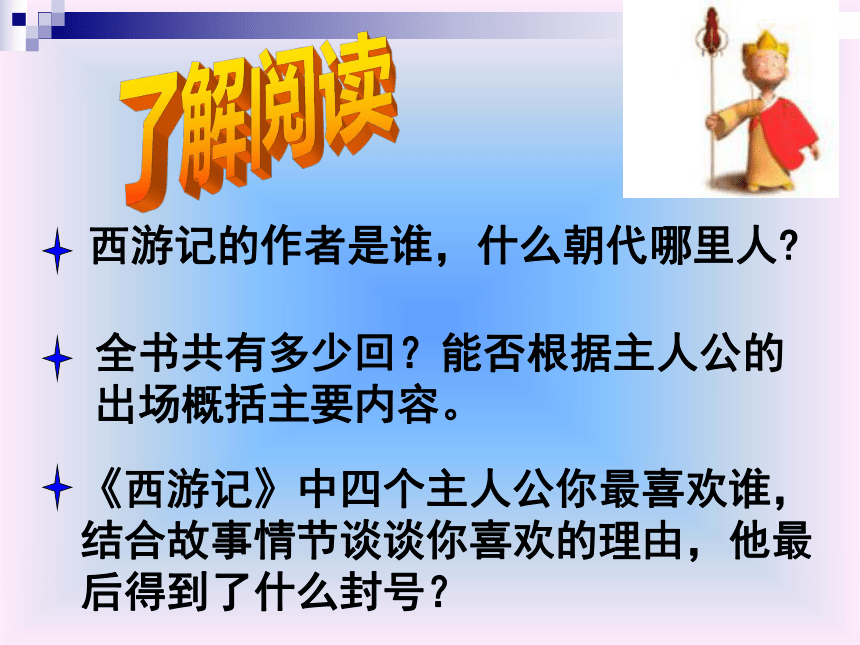 了解阅读

西游记的作者是谁，什么朝代哪里人?

全书共有多少回？能否根据主人公的出场概括主要内容。

《西游记》中四个主人公你最喜欢谁，结合故事情节谈谈你喜欢的理由，他最后得到了什么封号？